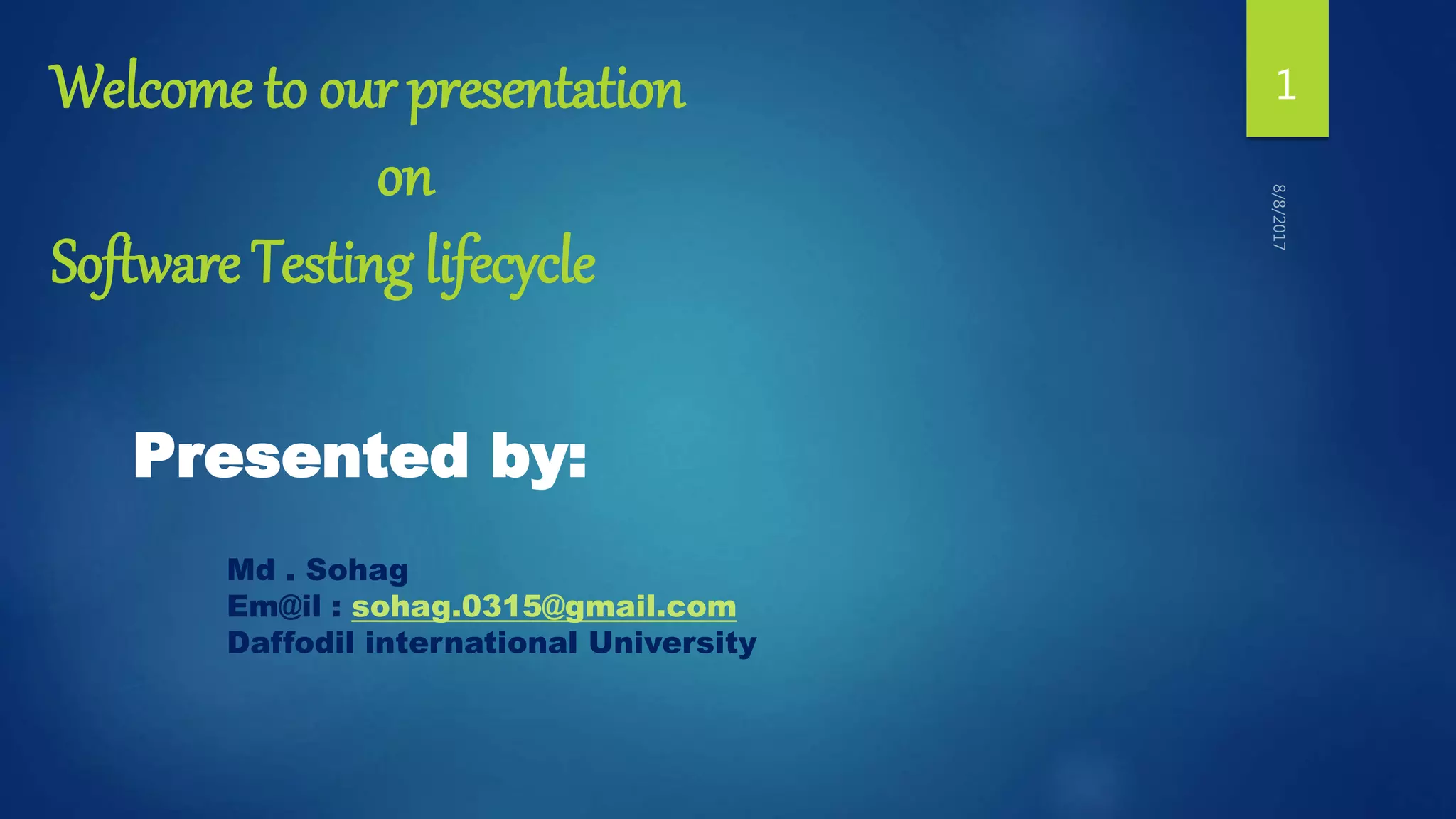 Welcome to our presentation

on

Software Testing lifecycle

1

8/8/2017

Presented by:

Md . Sohag
Em@il : sohag.0315@gmail.com
Daffodil international University